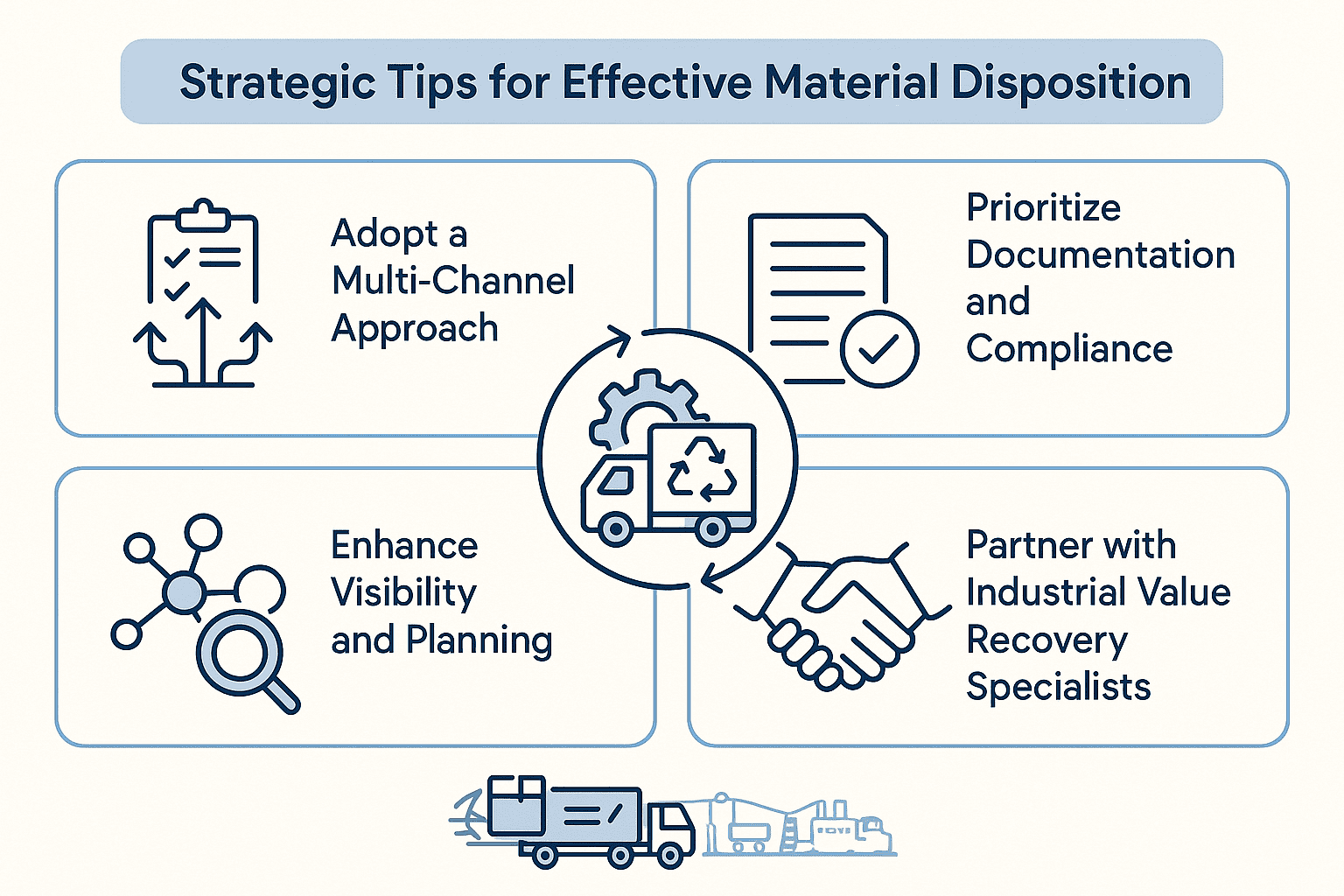 Strategic Tips for Effective Material Disposition

Adopt a Multi-Channel Approach

Prioritize Documentation and Compliance

Enhance Visibility and Planning

Partner with Industrial Value Recovery Specialists